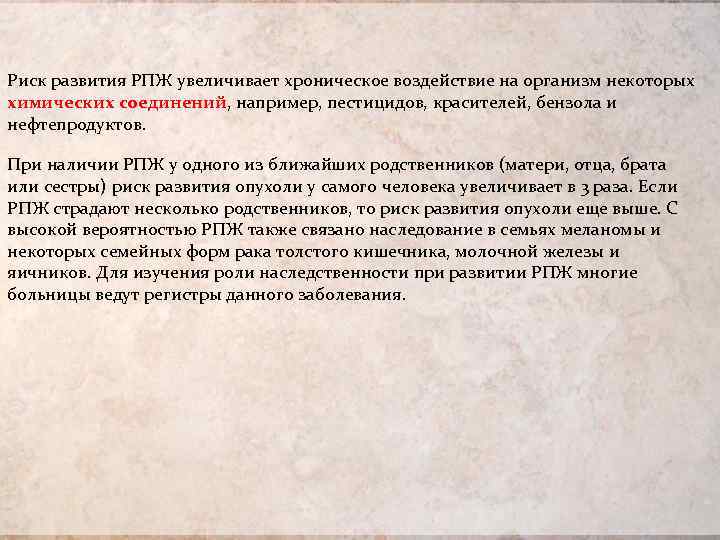 Риск развития РПЖ увеличивает хроническое воздействие на организм некоторых химических соединений, например, пестицидов, красителей, бензола и нефтепродуктов.

При наличии РПЖ у одного из ближайших родственников (матери, отца, брата или сестры) риск развития опухоли у самого человека увеличивает в 3 раза. Если РПЖ страдают несколько родственников, то риск развития опухоли еще выше. С высокой вероятностью РПЖ также связано наследование в семьях меланомы и некоторых семейных форм рака толстого кишечника, молочной железы и яичников. Для изучения роли наследственности при развитии РПЖ многие больницы ведут регистры данного заболевания.